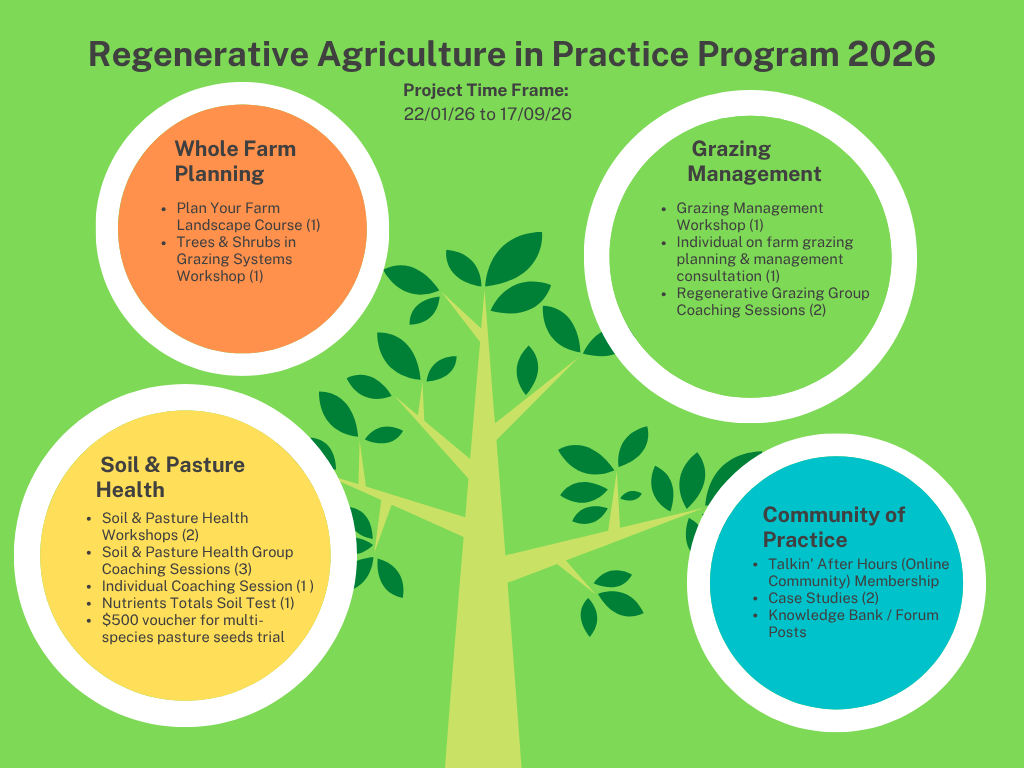 Regenerative Agriculture in Practice Program 2026

Project Time Frame:
22/01/26 to 17/09/26

Whole Farm Planning

- Plan Your Farm Landscape Course (1)
- Trees & Shrubs in Grazing Systems Workshop (1)

Grazing Management

- Grazing Management Workshop (1)
- Individual on farm grazing planning & management consultation (1)
- Regenerative Grazing Group Coaching Sessions (2)

Soil & Pasture Health

- Soil & Pasture Health Workshops (2)
- Soil & Pasture Health Group Coaching Sessions (3)
- Individual Coaching Session (1 )
- Nutrients Totals Soil Test (1)
- $500 voucher for multi-species pasture seeds trial

Community of Practice

- Talkin' After Hours (Online Community) Membership
- Case Studies (2)
- Knowledge Bank / Forum Posts